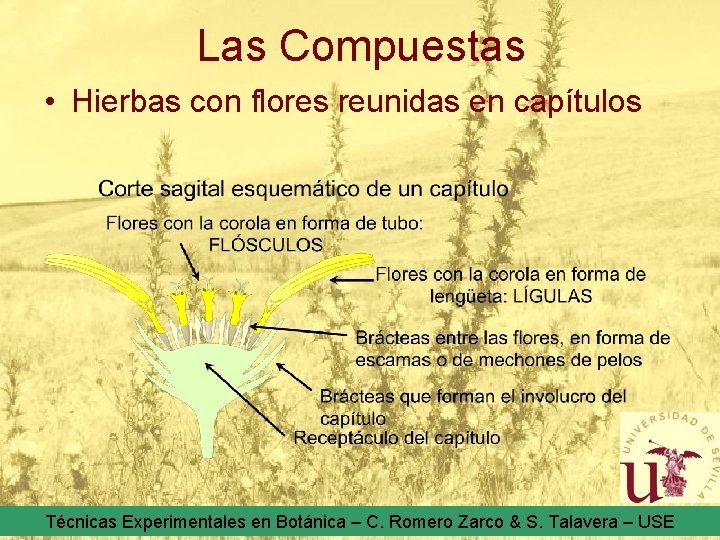 Las Compuestas

• Hierbas con flores reunidas en capítulos

Corte sagital esquemático de un capítulo

Flores con la corola en forma de tubo: FLÓSCULOS

Flores con la corola en forma de lengüeta: LÍGULAS

Brácteas entre las flores, en forma de escamas o de mechones de pelos

Brácteas que forman el involucro del capítulo

Receptáculo del capítulo

UNIVERSIDAD DE SEVILLA

Técnicas Experimentales en Botánica – C. Romero Zarco & S. Talavera – USE